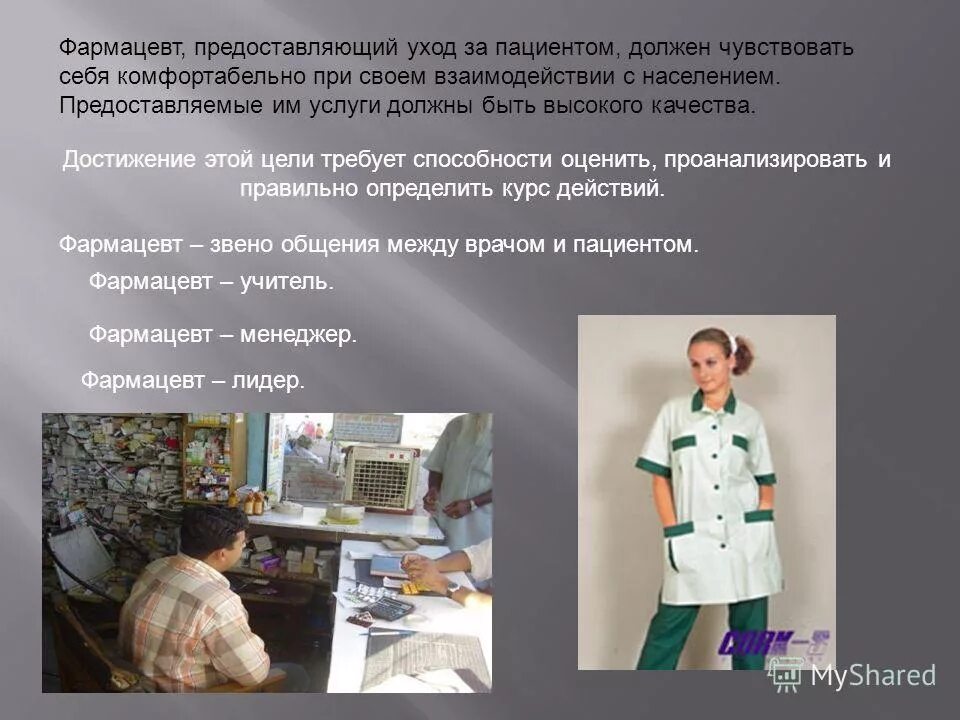 Фармацевт, предоставляющий уход за пациентом, должен чувствовать себя комфортабельно при своем взаимодействии с населением. Предоставляемые им услуги должны быть высокого качества.

Достижение этой цели требует способности оценить, проанализировать и правильно определить курс действий.

Фармацевт – звено общения между врачом и пациентом.

Фармацевт – учитель.

Фармацевт – менеджер.

Фармацевт – лидер.

CORK-S

MyShared